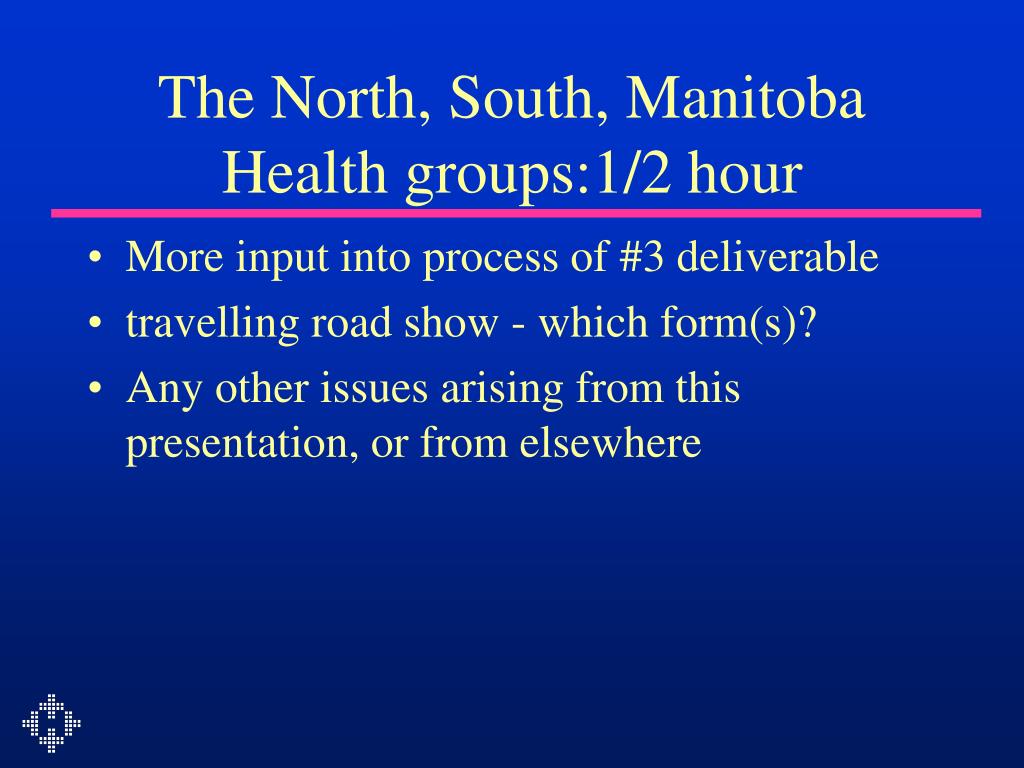 The North, South, Manitoba Health groups:1/2 hour

• More input into process of #3 deliverable
• travelling road show - which form(s)?
• Any other issues arising from this presentation, or from elsewhere